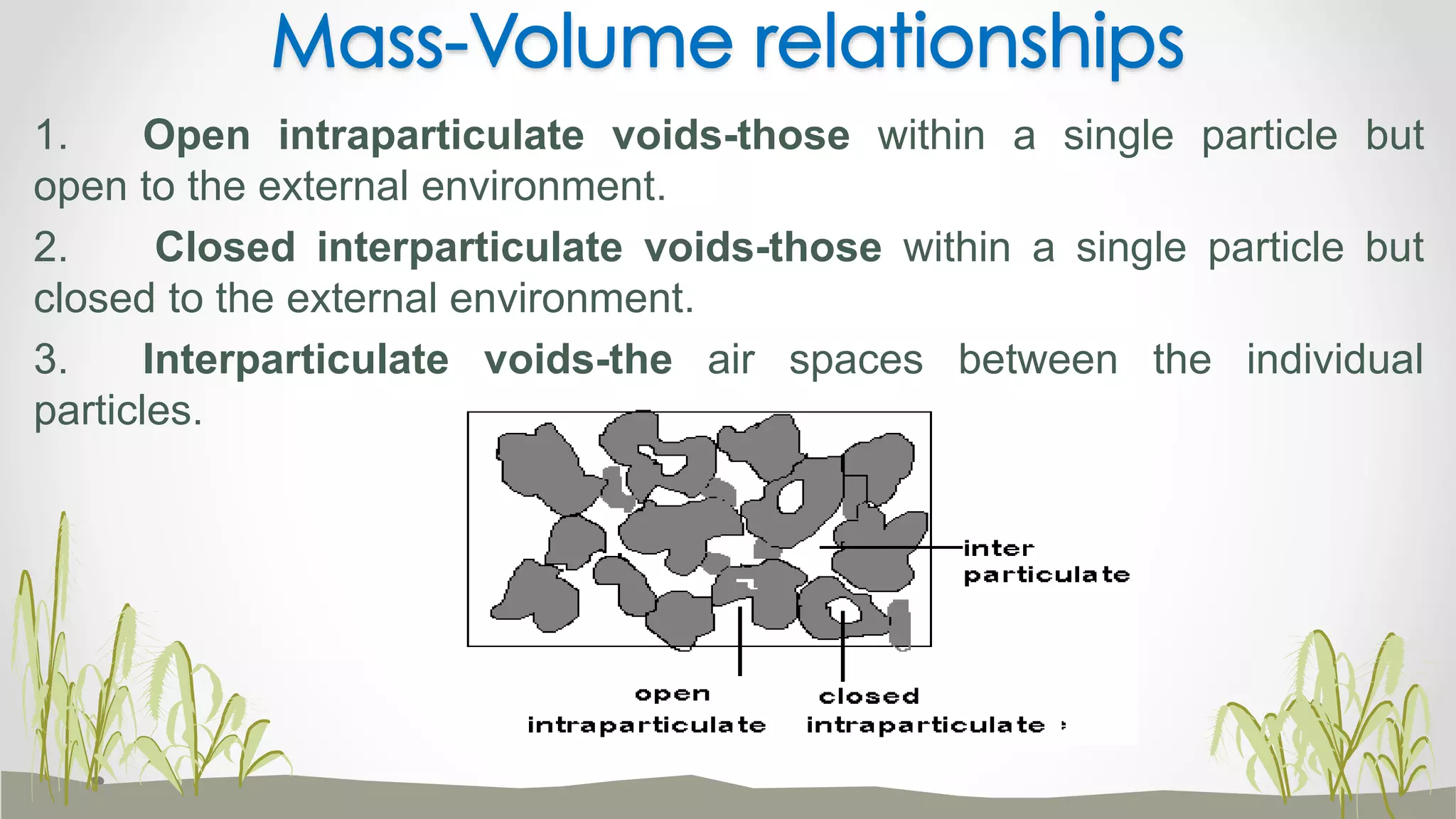 Mass-Volume relationships

1. **Open intraparticulate voids-those** within a single particle but open to the external environment.

2. **Closed interparticulate voids-those** within a single particle but closed to the external environment.

3. **Interparticulate voids-the** air spaces between the individual particles.

inter particulate

open intraparticulate

closed intraparticulate